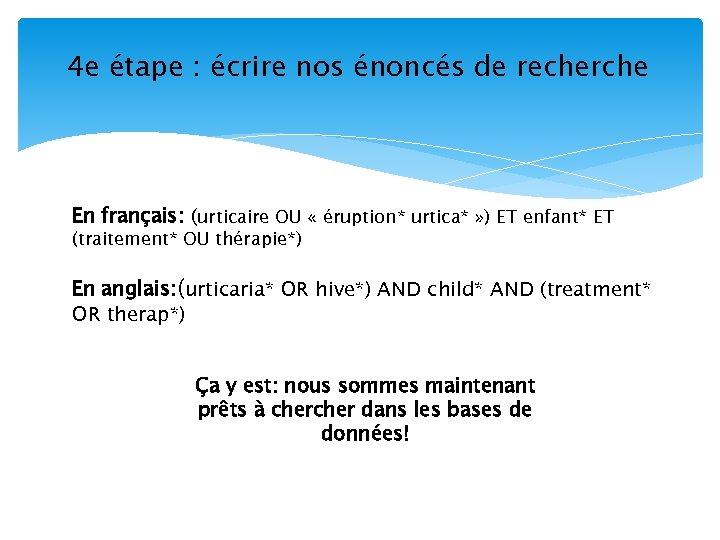 4e étape : écrire nos énoncés de recherche

En français: (urticaire OU « éruption* urtica* ») ET enfant* ET (traitement* OU thérapie*)

En anglais:(urticaria* OR hive*) AND child* AND (treatment* OR therap*)

Ça y est: nous sommes maintenant prêts à chercher dans les bases de données!